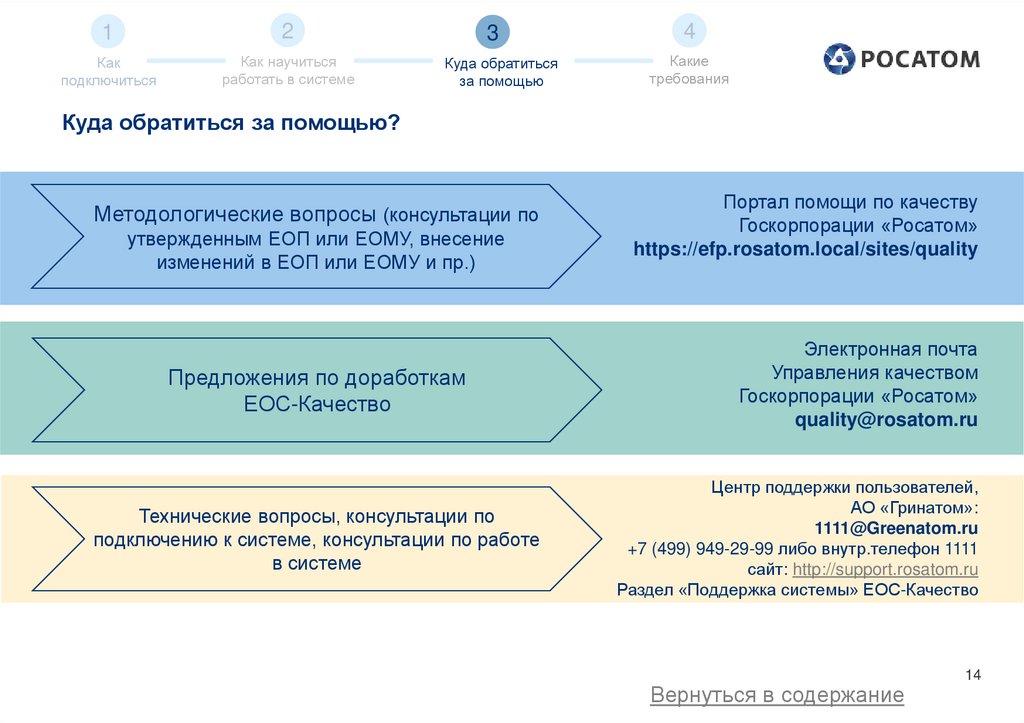 1
Как подключиться

2
Как научиться работать в системе

3
Куда обратиться за помощью

4
Какие требования

РОСАТОМ

Куда обратиться за помощью?

Методологические вопросы (консультации по утвержденным ЕОП или ЕОМУ, внесение изменений в ЕОП или ЕОМУ и пр.)

Портал помощи по качеству Госкорпорации «Росатом»
https://efp.rosatom.local/sites/quality

Предложения по доработкам ЕОС-Качество

Электронная почта Управления качеством Госкорпорации «Росатом»
quality@rosatom.ru

Технические вопросы, консультации по подключению к системе, консультации по работе в системе

Центр поддержки пользователей, АО «Гринатом»:
1111@Greenatom.ru
+7 (499) 949-29-99 либо внутр.телефон 1111
сайт: http://support.rosatom.ru
Раздел «Поддержка системы» ЕОС-Качество

14

Вернуться в содержание